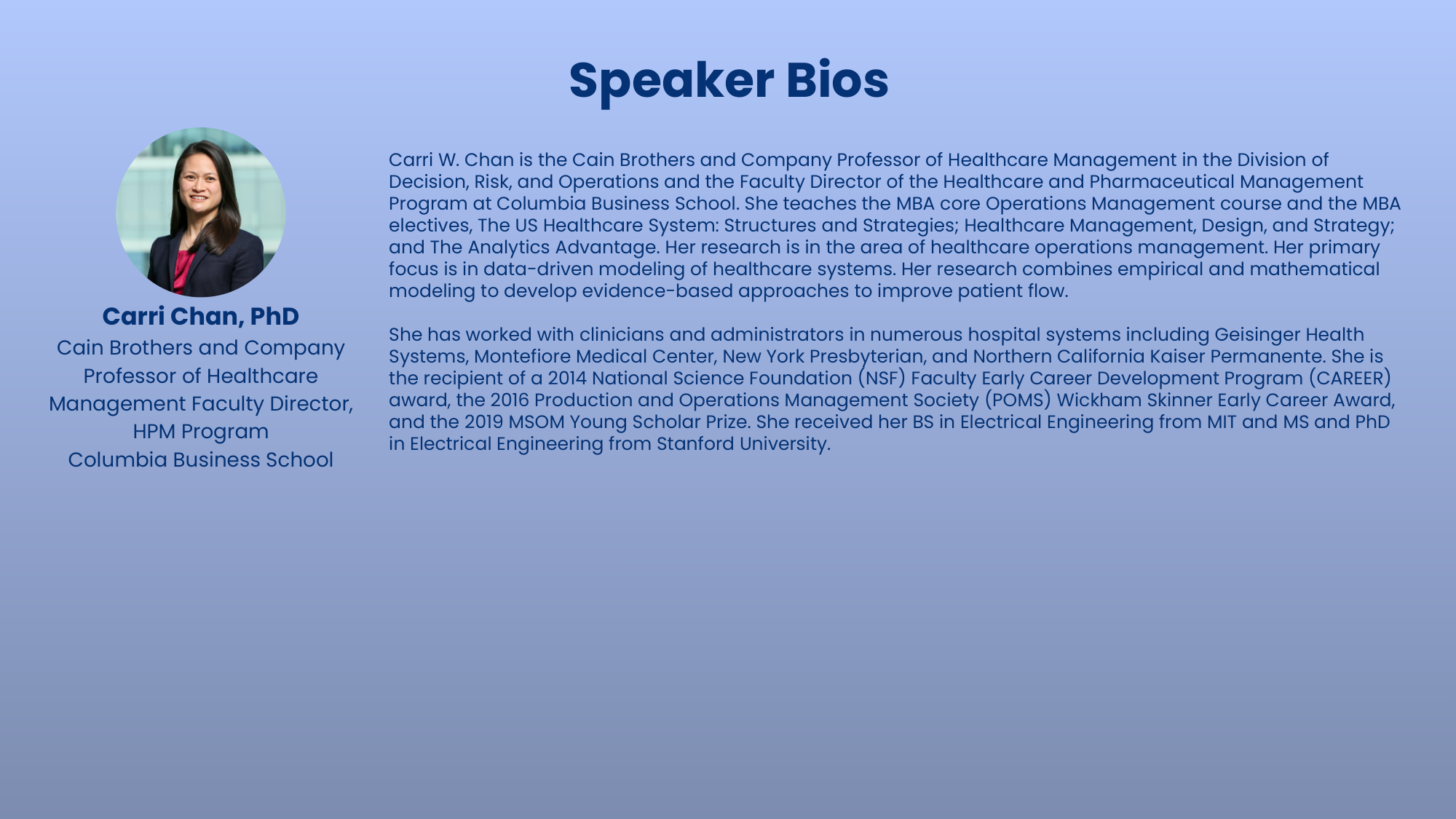 Speaker Bios

Carri Chan, PhD
Cain Brothers and Company Professor of Healthcare Management Faculty Director, HPM Program
Columbia Business School

Carri W. Chan is the Cain Brothers and Company Professor of Healthcare Management in the Division of Decision, Risk, and Operations and the Faculty Director of the Healthcare and Pharmaceutical Management Program at Columbia Business School. She teaches the MBA core Operations Management course and the MBA electives, The US Healthcare System: Structures and Strategies; Healthcare Management, Design, and Strategy; and The Analytics Advantage. Her research is in the area of healthcare operations management. Her primary focus is in data-driven modeling of healthcare systems. Her research combines empirical and mathematical modeling to develop evidence-based approaches to improve patient flow.

She has worked with clinicians and administrators in numerous hospital systems including Geisinger Health Systems, Montefiore Medical Center, New York Presbyterian, and Northern California Kaiser Permanente. She is the recipient of a 2014 National Science Foundation (NSF) Faculty Early Career Development Program (CAREER) award, the 2016 Production and Operations Management Society (POMS) Wickham Skinner Early Career Award, and the 2019 MSOM Young Scholar Prize. She received her BS in Electrical Engineering from MIT and MS and PhD in Electrical Engineering from Stanford University.